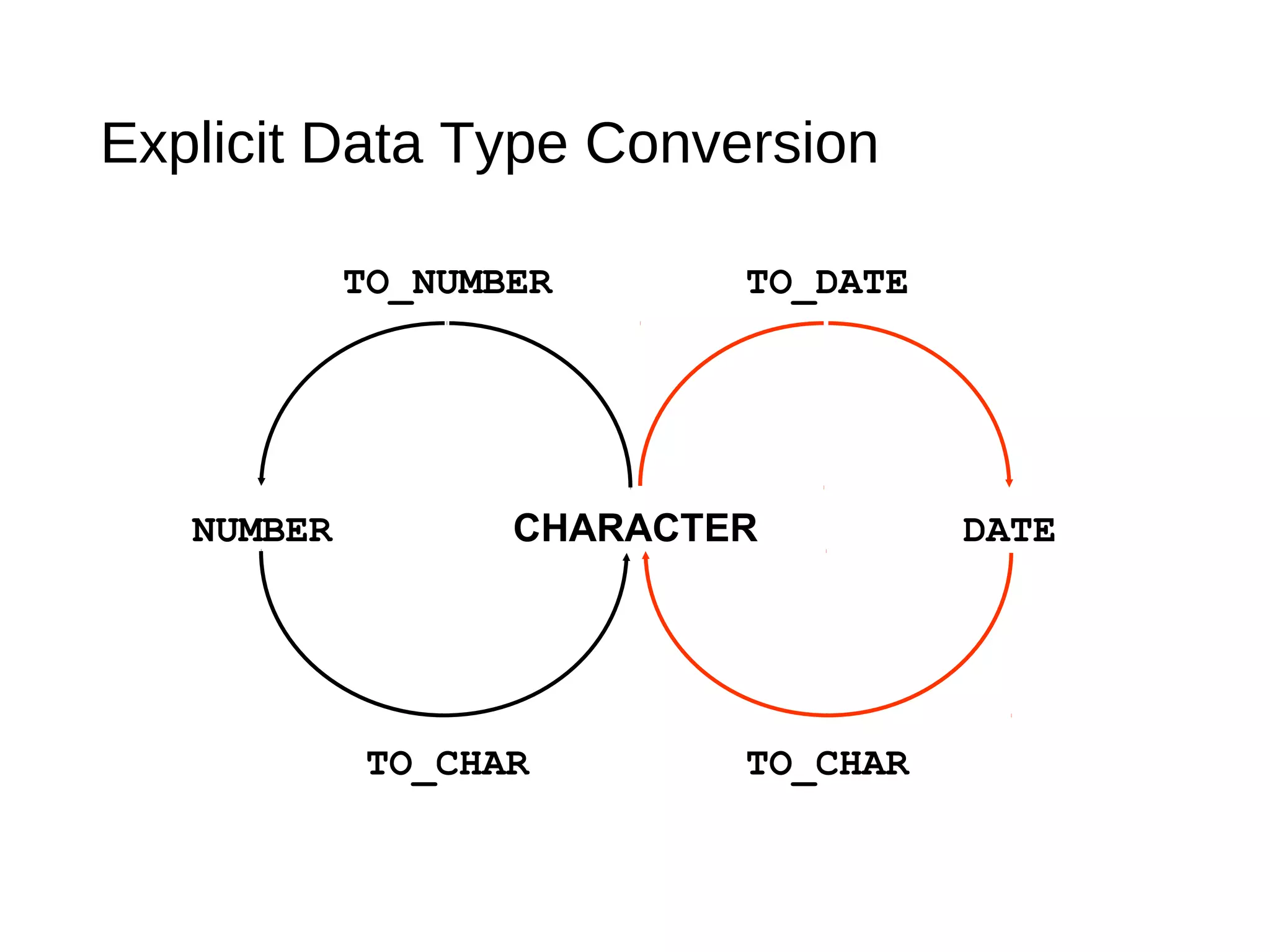 Explicit Data Type Conversion

TO_NUMBER

TO_DATE

NUMBER

CHARACTER

DATE

TO_CHAR

TO_CHAR